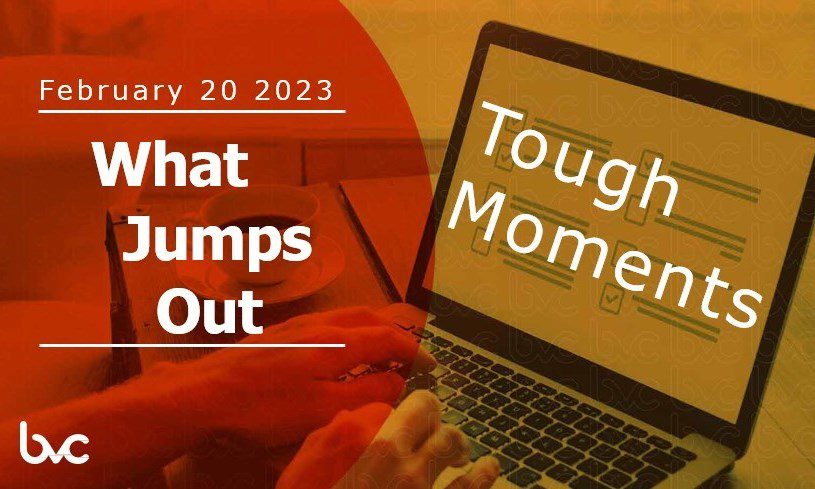 February 20 2023

What Jumps Out

Tough Moments

bvc